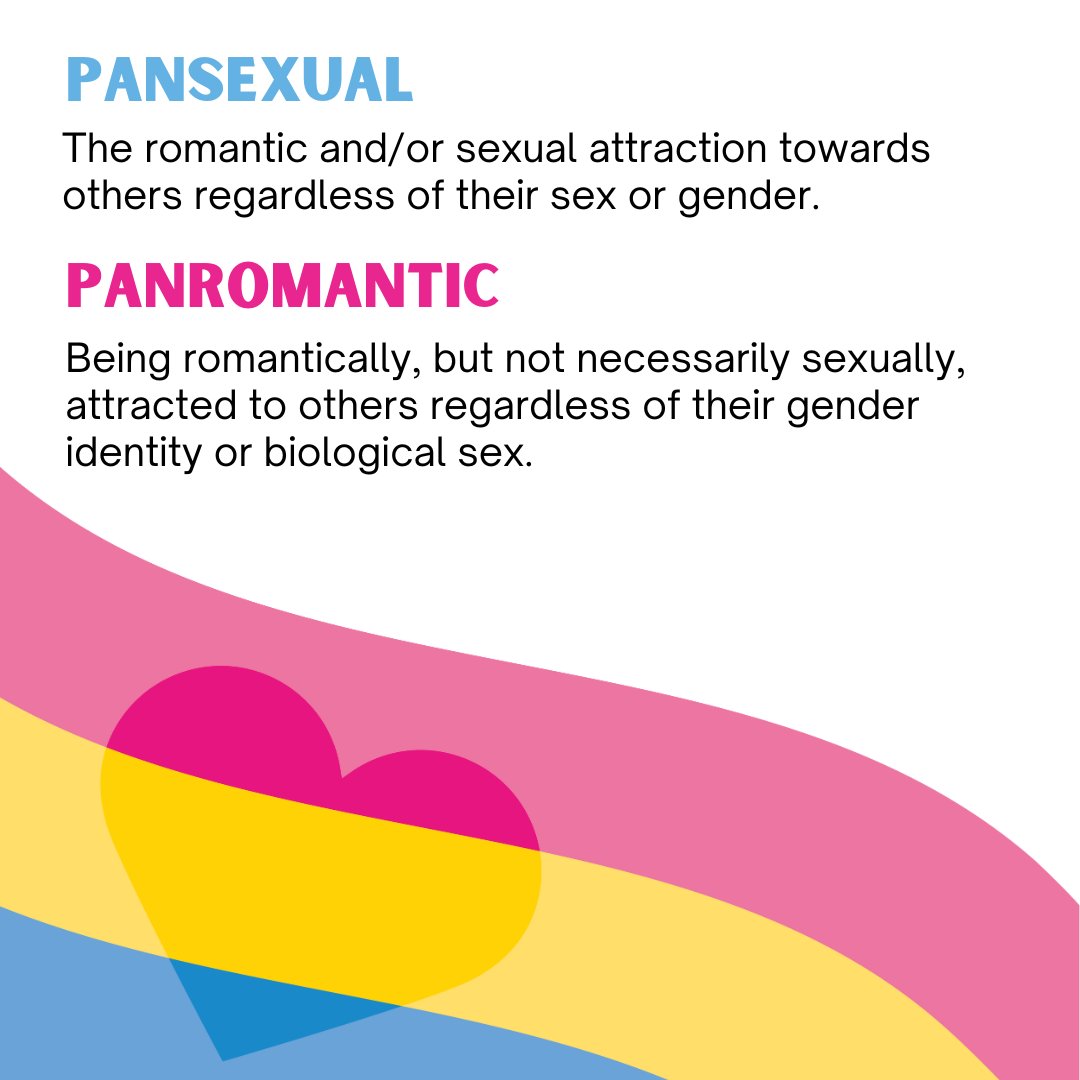 PANSEXUAL

The romantic and/or sexual attraction towards others regardless of their sex or gender.

PANROMANTIC

Being romantically, but not necessarily sexually, attracted to others regardless of their gender identity or biological sex.